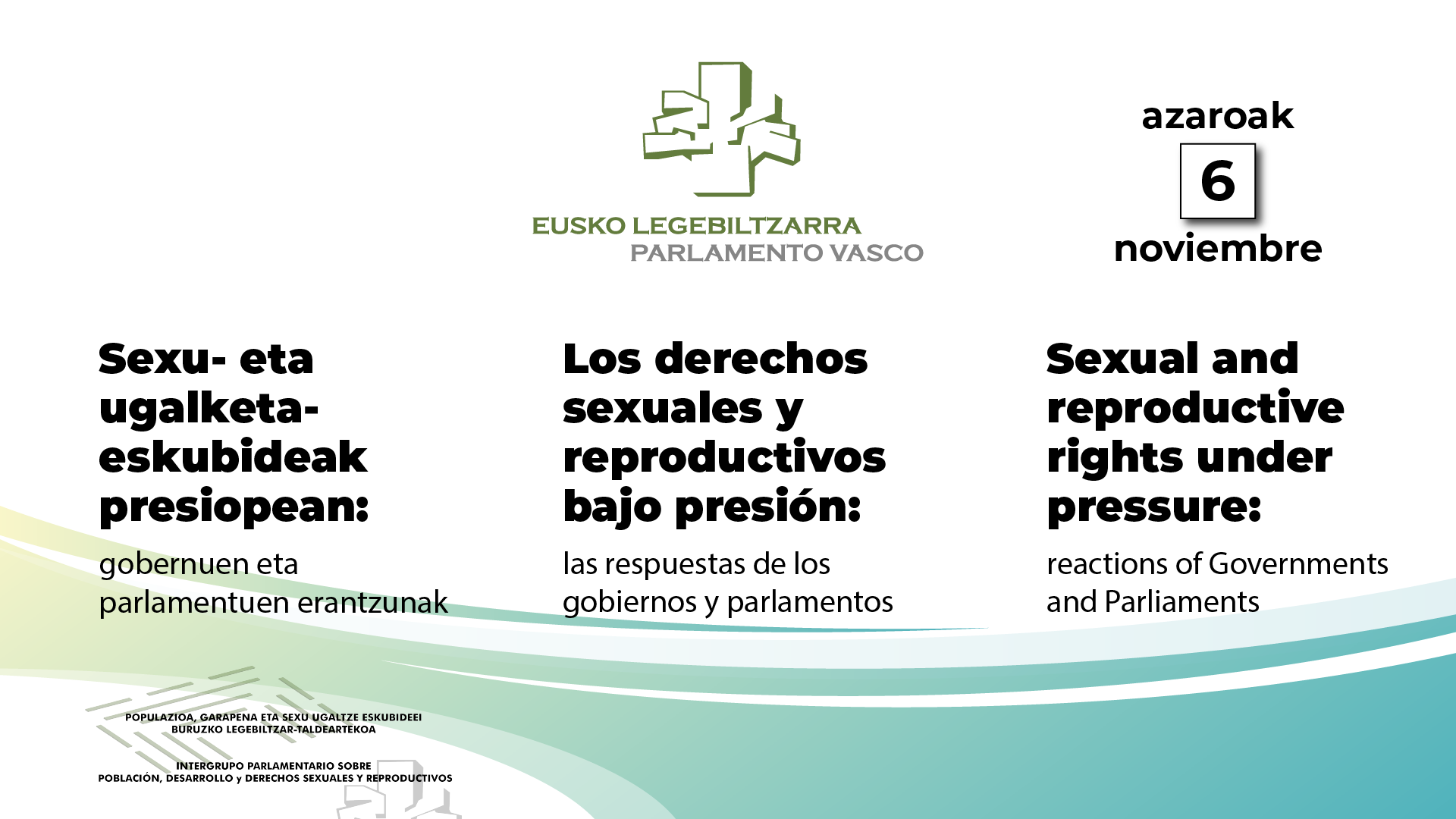 EUSKO LEGEBILTZARRA
PARLAMENTO VASCO

azaroak
6
noviembre

Sexu- eta ugalketa-eskubideak presiopean:

gobernuen eta parlamentuen erantzunak

Los derechos sexuales y reproductivos bajo presión:

las respuestas de los gobiernos y parlamentos

Sexual and reproductive rights under pressure:

reactions of Governments and Parliaments

POPULAZIOA, GARAPENA ETA SEXU UGALTZE ESKUBIDEEI BURUZKO LEGEBILTZAR-TALDEARTEKOA

INTERGRUPO PARLAMENTARIO SOBRE POBLACIÓN, DESARROLLO y DERECHOS SEXUALES Y REPRODUCTIVOS